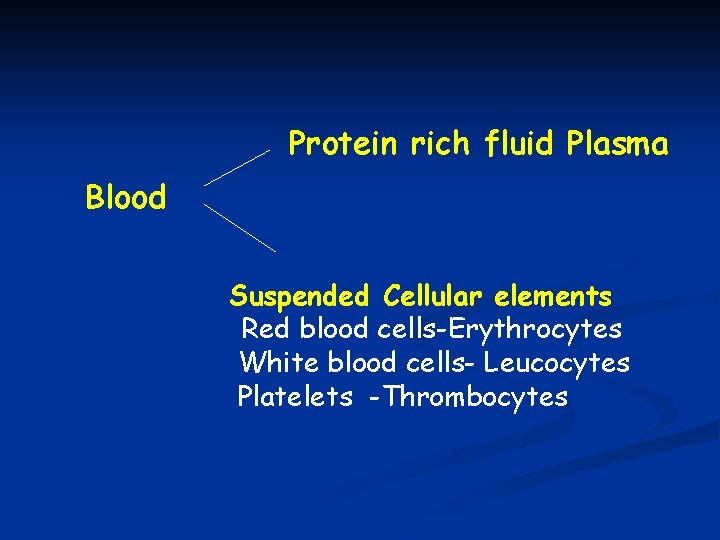 Protein rich fluid Plasma

Blood

Suspended Cellular elements
Red blood cells-Erythrocytes
White blood cells- Leucocytes
Platelets -Thrombocytes